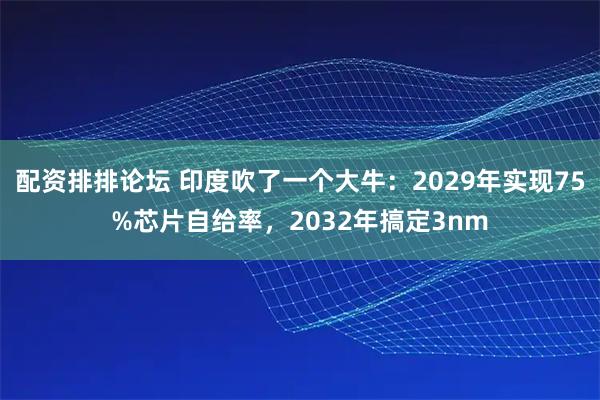 配资排排论坛 印度吹了一个大牛：2029年实现75%芯片自给率，2032年搞定3nm